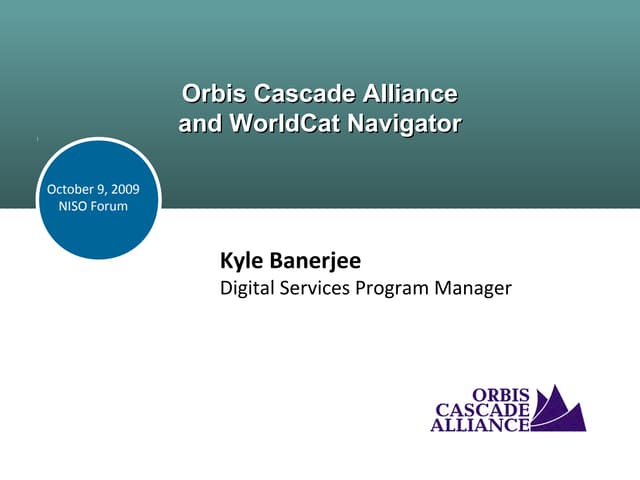 Orbis Cascade Alliance
and WorldCat Navigator

October 9, 2009
NISO Forum

Kyle Banerjee
Digital Services Program Manager

ORBIS
CASCADE
ALLIANCE